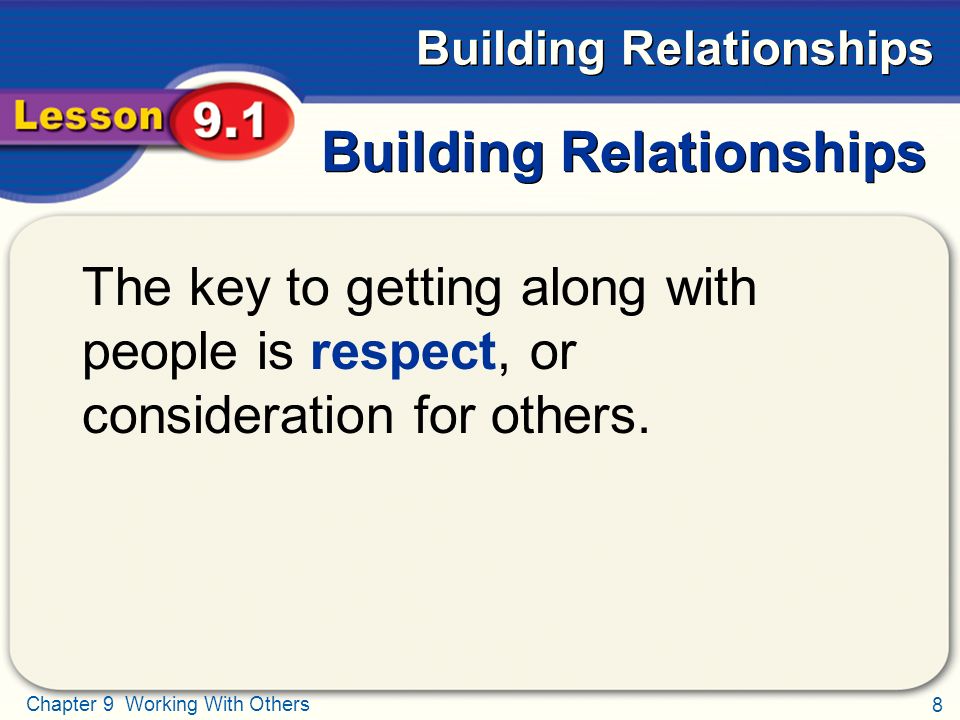 Building Relationships

Lesson 9.1

Building Relationships

The key to getting along with people is respect, or consideration for others.

Chapter 9 Working With Others

8